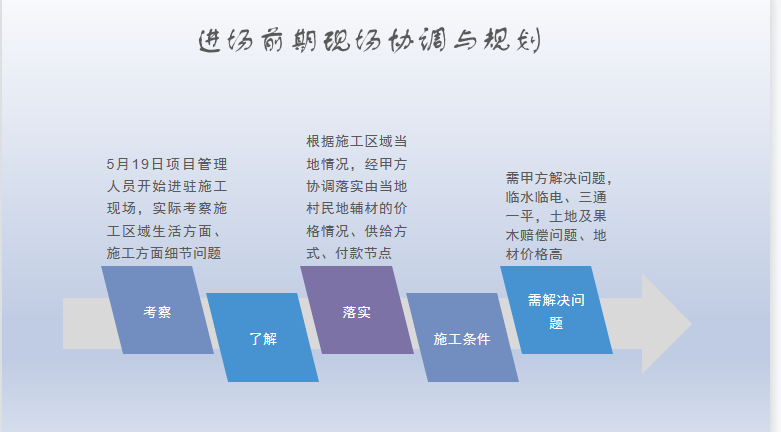 进场前期现场协调与规划

5月19日项目管理人员开始进驻施工现场，实际考察施工区域生活方面、施工方面细节问题

根据施工区域当地情况，经甲方协调落实由当地村民地辅材的价格情况、供给方式、付款节点

需甲方解决问题，临水临电、三通一平，土地及果木赔偿问题、地材价格高

考察

了解

落实

施工条件

需解决问题